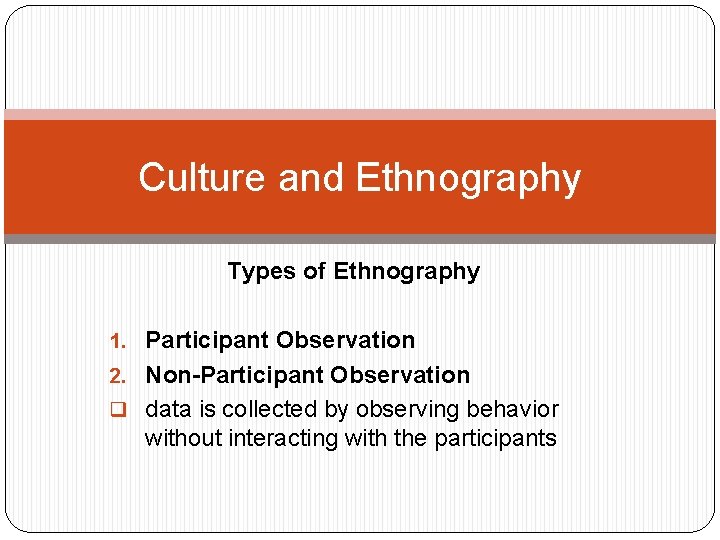 Culture and Ethnography

Types of Ethnography

1. Participant Observation
2. Non-Participant Observation
❑ data is collected by observing behavior without interacting with the participants